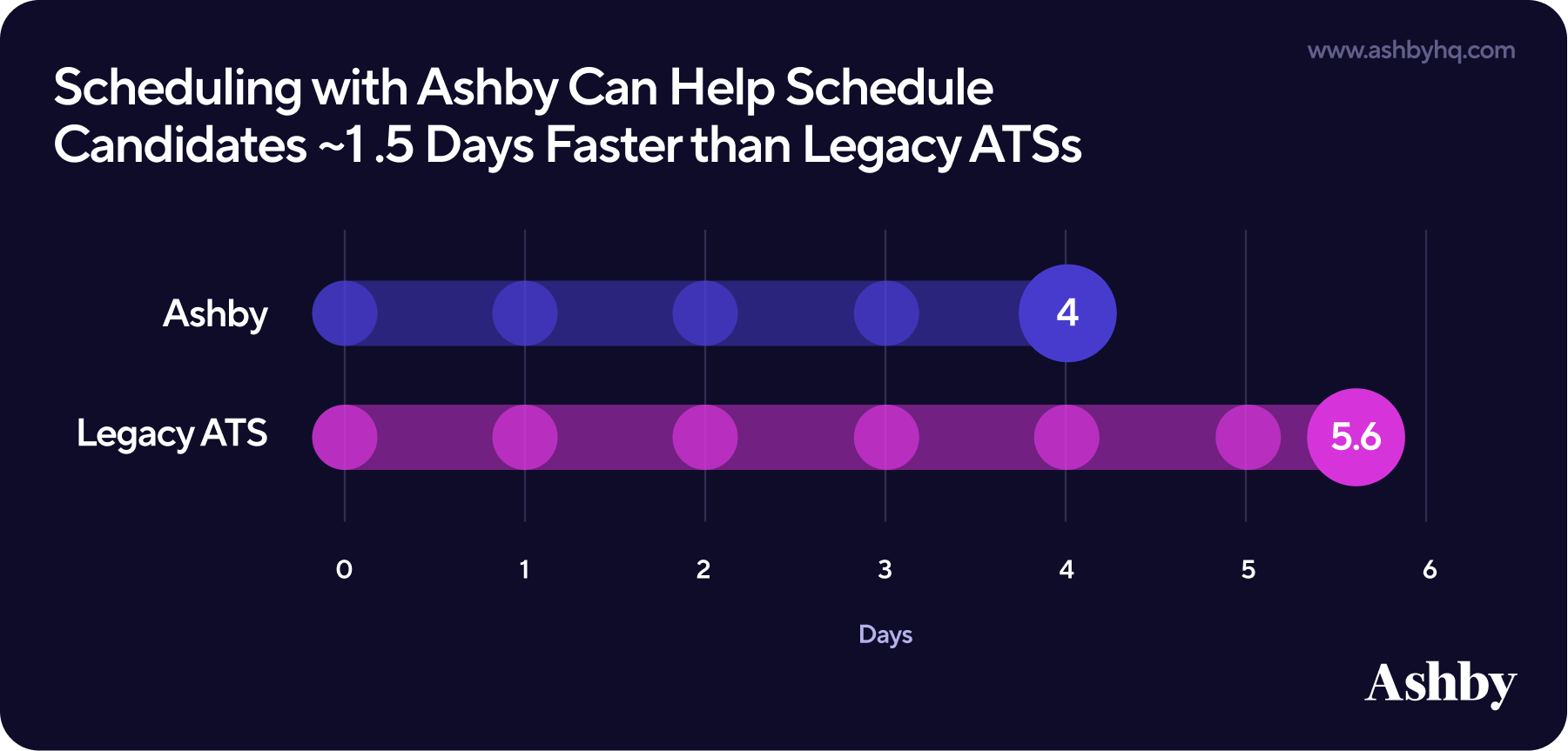 www.ashbyhq.com

Scheduling with Ashby Can Help Schedule Candidates ~1.5 Days Faster than Legacy ATSs

Ashby
4
Legacy ATS
5.6

0 1 2 3 4 5 6

Days

Ashby